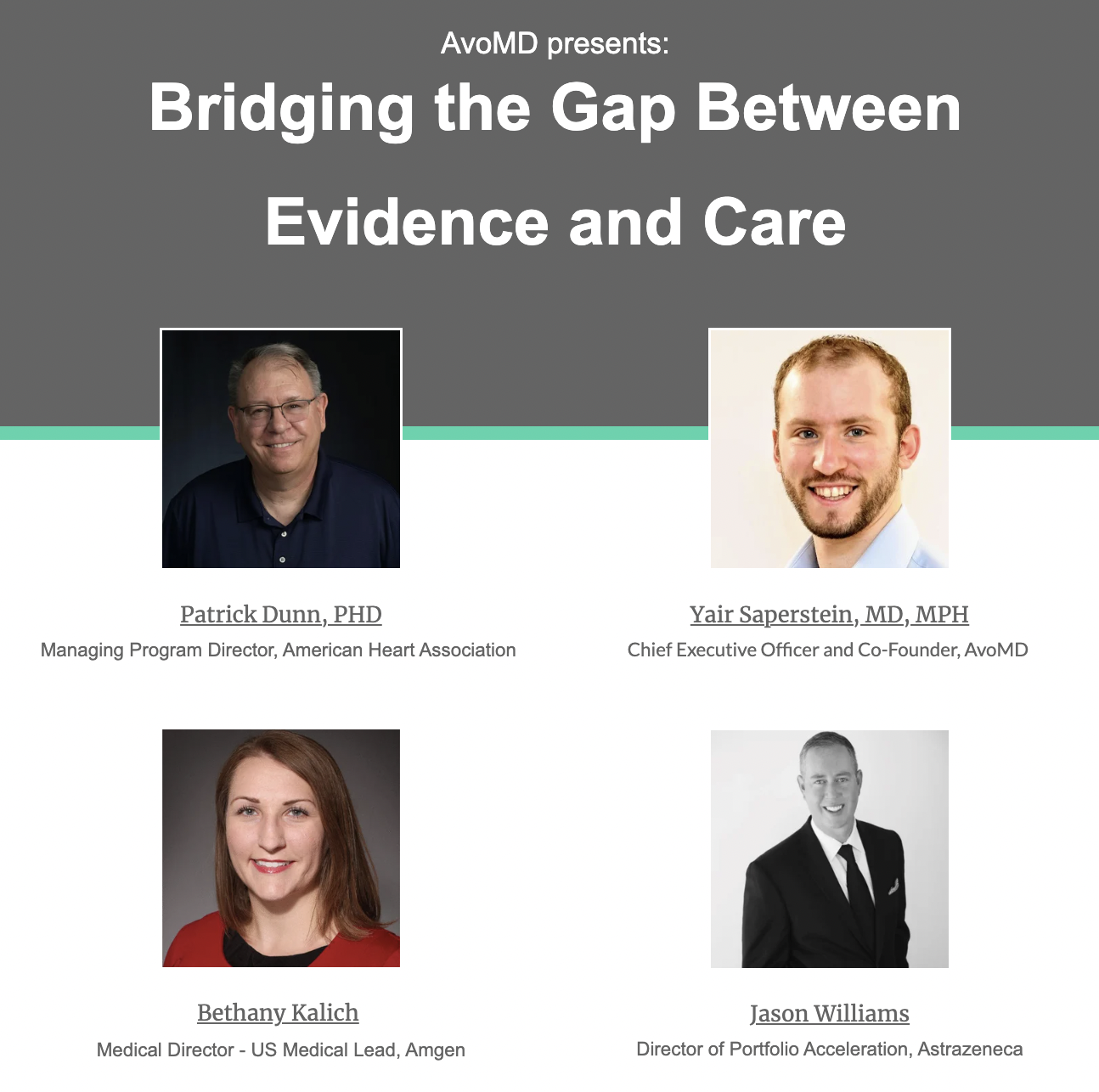 AvoMD presents:

Bridging the Gap Between Evidence and Care

Patrick Dunn, PHD
Managing Program Director, American Heart Association

Yair Saperstein, MD, MPH
Chief Executive Officer and Co-Founder, AvoMD

Bethany Kalich
Medical Director - US Medical Lead, Amgen

Jason Williams
Director of Portfolio Acceleration, Astrazeneca